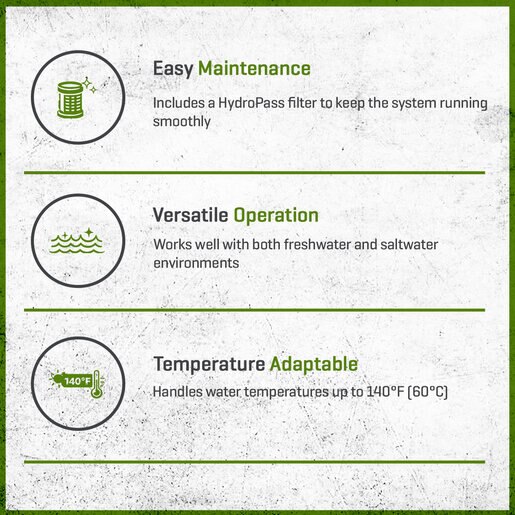 Easy Maintenance

Includes a HydroPass filter to keep the system running smoothly

Versatile Operation

Works well with both freshwater and saltwater environments

140°F

Temperature Adaptable

Handles water temperatures up to 140°F (60°C)